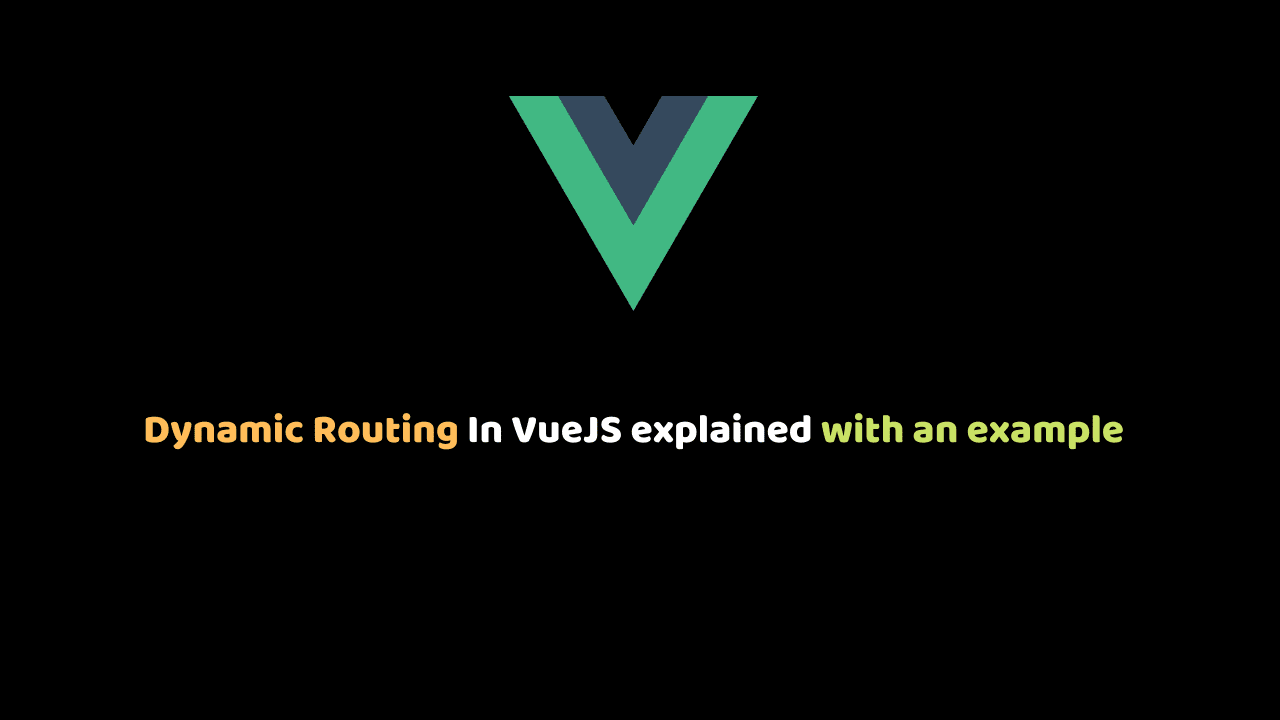 Dynamic Routing In VueJS explained with an example